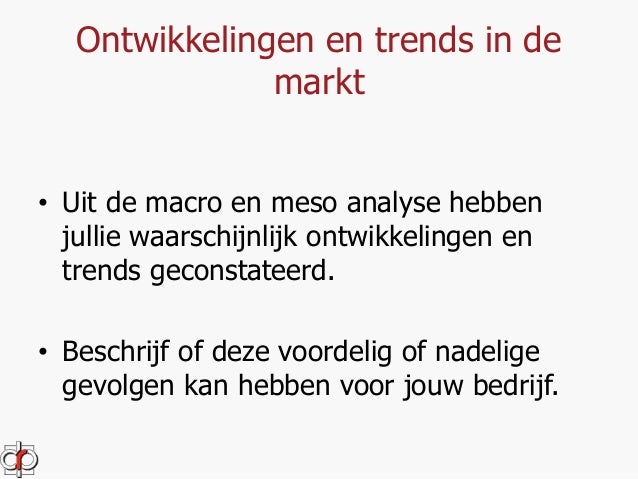 Ontwikkelingen en trends in de markt

• Uit de macro en meso analyse hebben jullie waarschijnlijk ontwikkelingen en trends geconstateerd.

• Beschrijf of deze voordelig of nadelige gevolgen kan hebben voor jouw bedrijf.